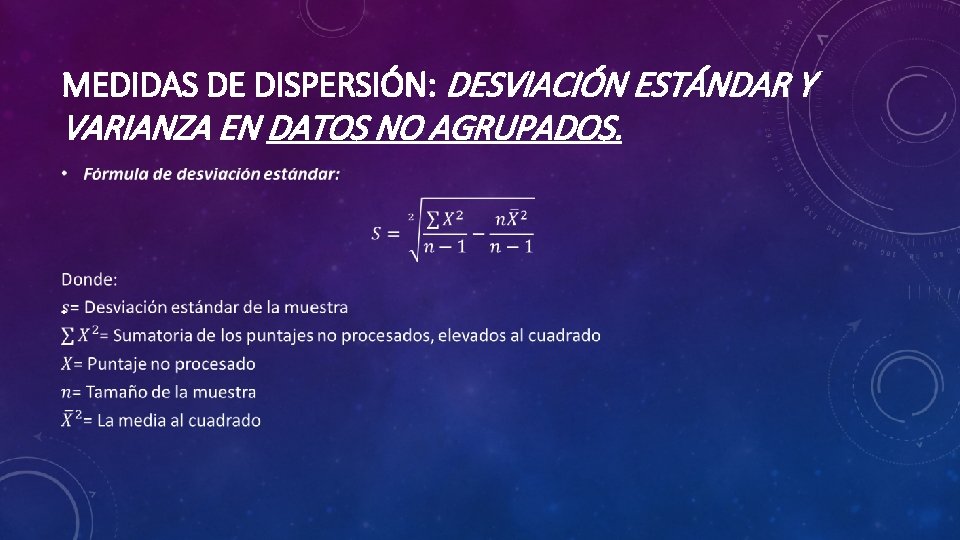 MEDIDAS DE DISPERSIÓN: DESVIACIÓN ESTÁNDAR Y VARIANZA EN DATOS NO AGRUPADOS.

• Fórmula de desviación estándar:

$S = \sqrt[2]{\frac{\sum X^2}{n-1} - \frac{n\bar{X}^2}{n-1}}$

Donde:
$s$= Desviación estándar de la muestra
$\sum X^2$= Sumatoria de los puntajes no procesados, elevados al cuadrado
$X$= Puntaje no procesado
$n$= Tamaño de la muestra
$\bar{X}^2$= La media al cuadrado